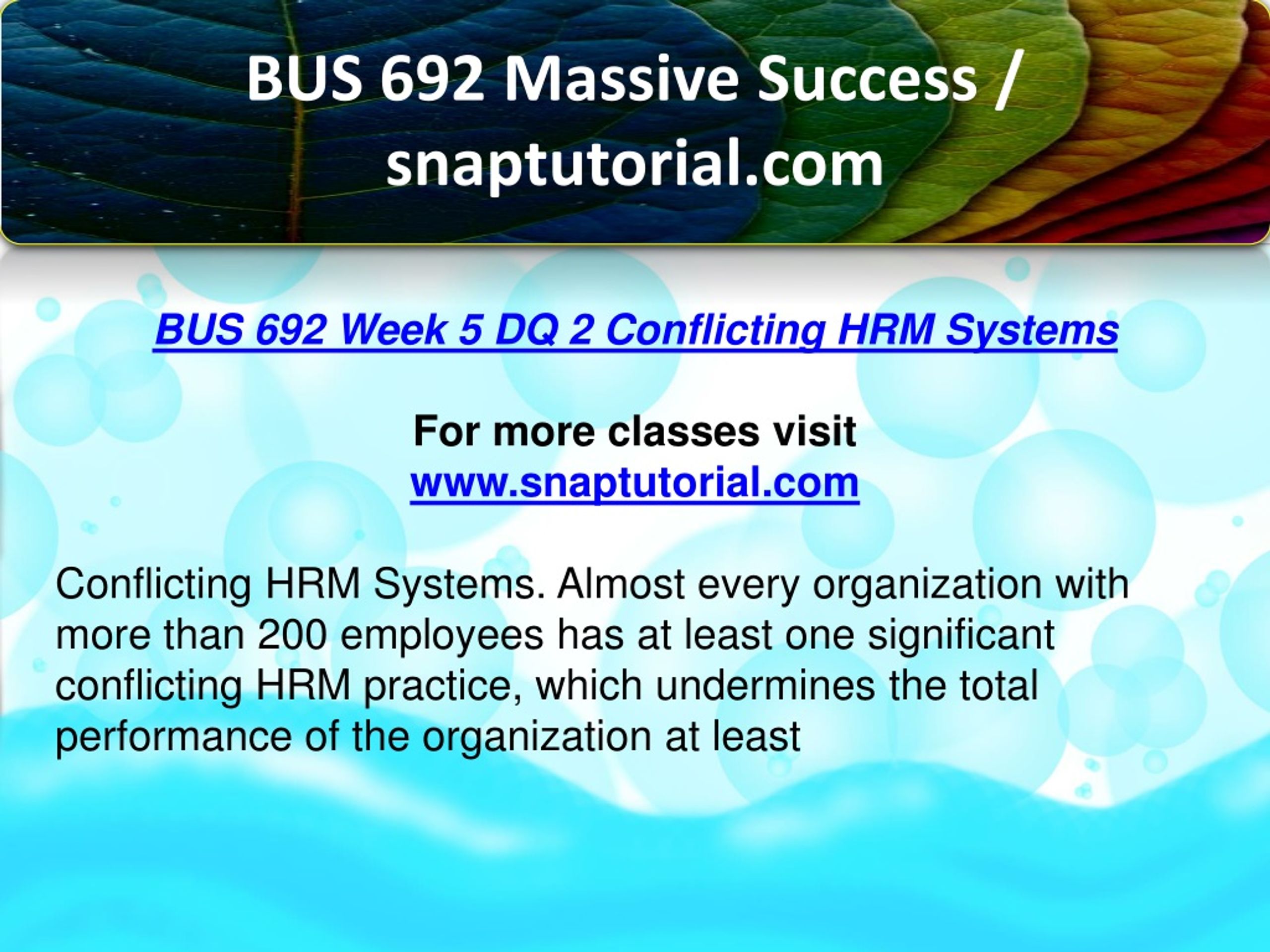 BUS 692 Massive Success / snaptutorial.com

BUS 692 Week 5 DQ 2 Conflicting HRM Systems

For more classes visit
www.snaptutorial.com

Conflicting HRM Systems. Almost every organization with more than 200 employees has at least one significant conflicting HRM practice, which undermines the total performance of the organization at least